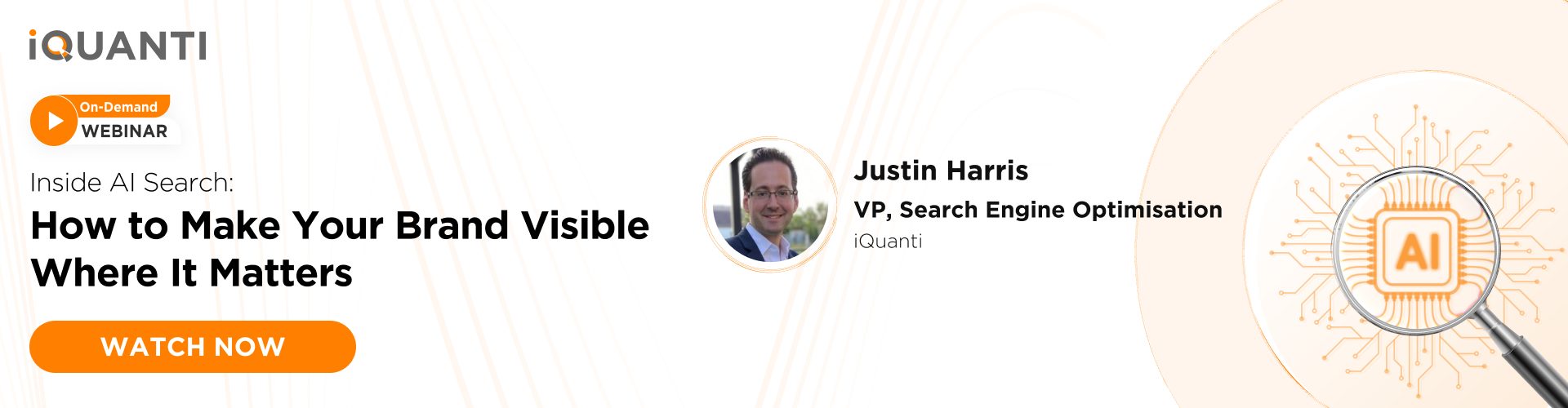 iQUANTI

On-Demand
WEBINAR

Inside AI Search:

How to Make Your Brand Visible Where It Matters

WATCH NOW

Justin Harris

VP, Search Engine Optimisation

iQuanti

AI